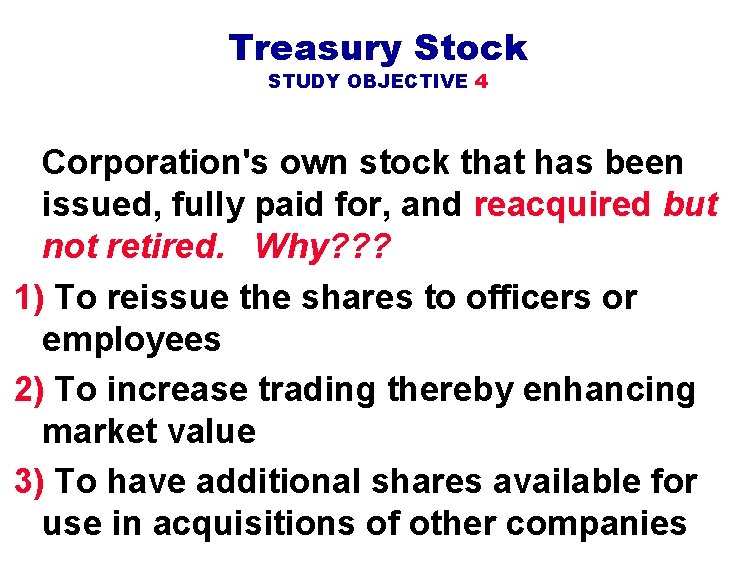 Treasury Stock
STUDY OBJECTIVE 4

Corporation's own stock that has been issued, fully paid for, and reacquired but not retired. Why???

1) To reissue the shares to officers or employees

2) To increase trading thereby enhancing market value

3) To have additional shares available for use in acquisitions of other companies